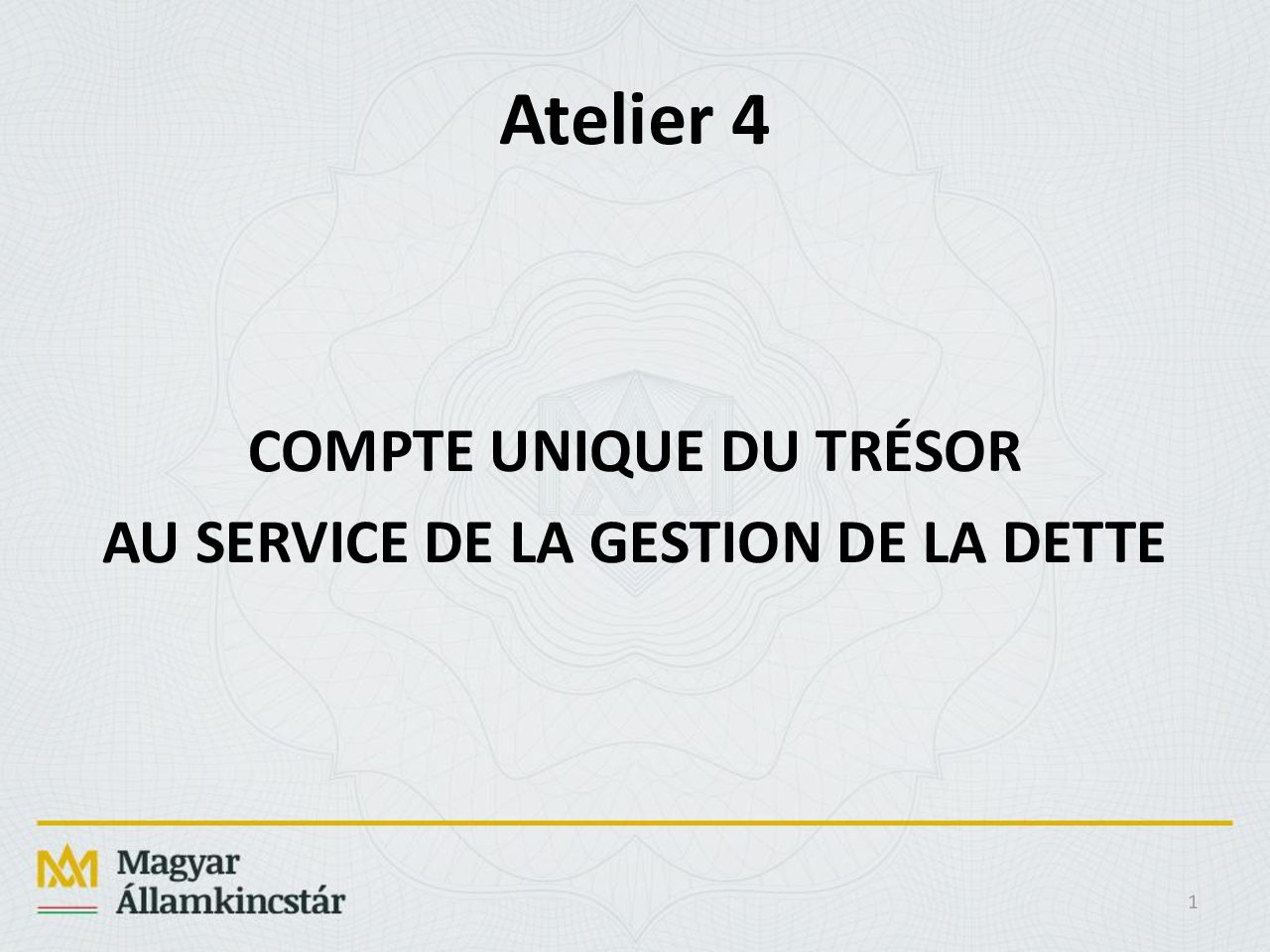 Atelier 4

COMPTE UNIQUE DU TRÉSOR
AU SERVICE DE LA GESTION DE LA DETTE

Magyar
Államkincstár

1